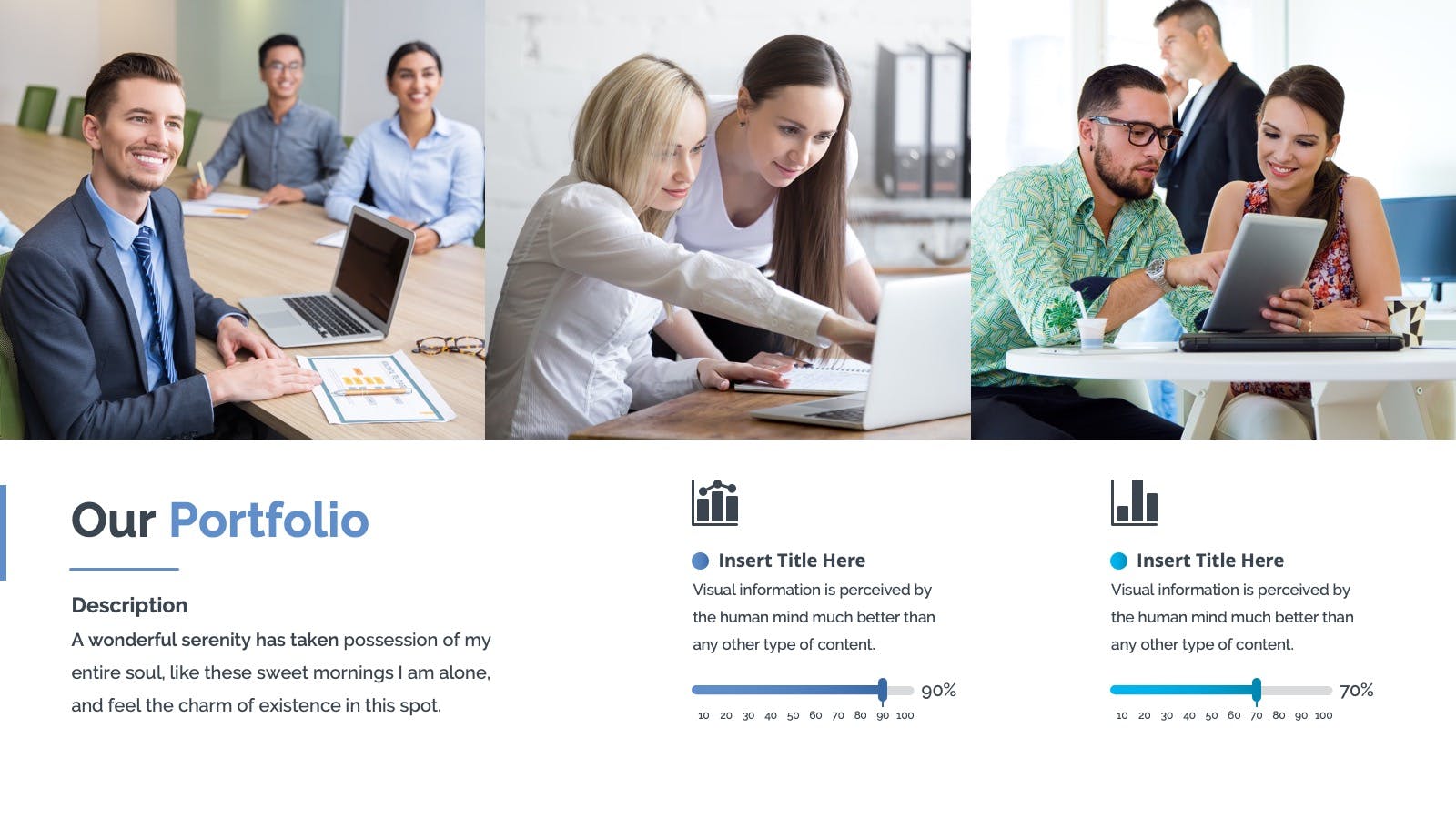 Our Portfolio

Description

A wonderful serenity has taken possession of my entire soul, like these sweet mornings I am alone, and feel the charm of existence in this spot.

Insert Title Here

Visual information is perceived by the human mind much better than any other type of content.

90%

10 20 30 40 50 60 70 80 90 100

Insert Title Here

Visual information is perceived by the human mind much better than any other type of content.

70%

10 20 30 40 50 60 70 80 90 100